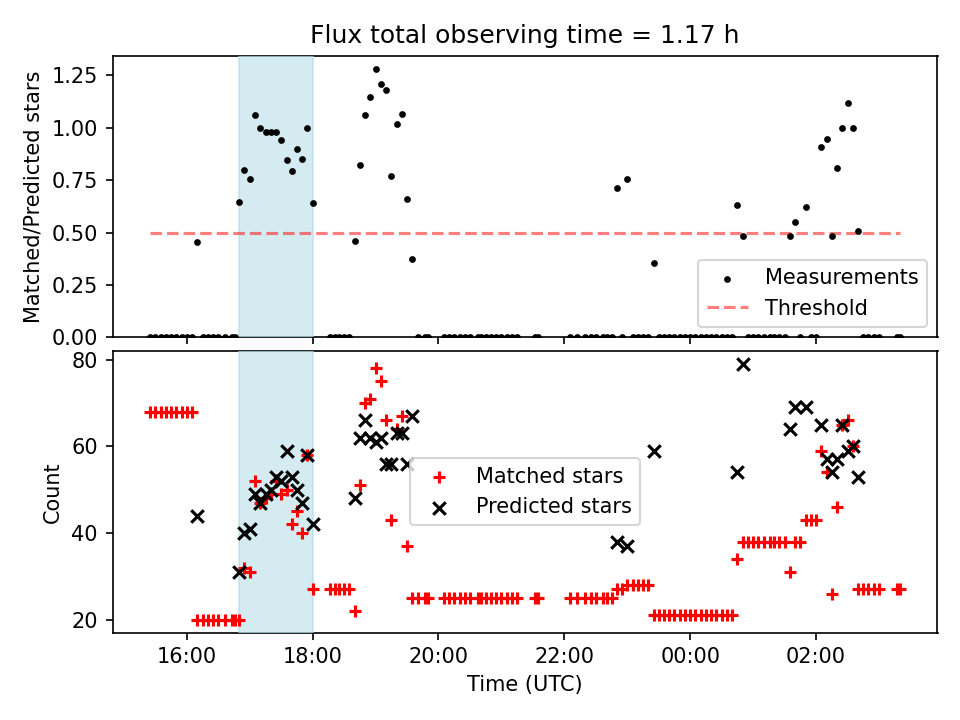 Flux total observing time = 1.17 h

Matched/Predicted stars

1.25
1.00
0.75
0.50
0.25
0.00

Measurements
Threshold

Count

80
60
40
20

Matched stars
Predicted stars

16:00
18:00
20:00
22:00
00:00
02:00

Time (UTC)